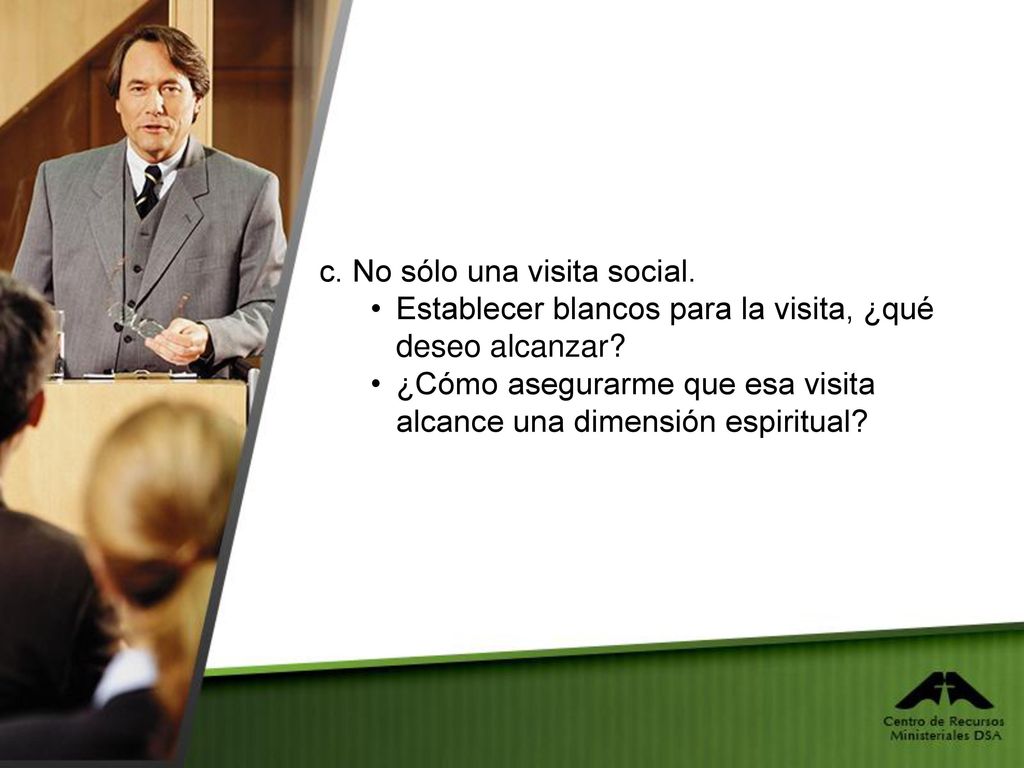 c. No sólo una visita social.

• Establecer blancos para la visita, ¿qué deseo alcanzar?
• ¿Cómo asegurarme que esa visita alcance una dimensión espiritual?

Centro de Recursos Ministeriales DSA